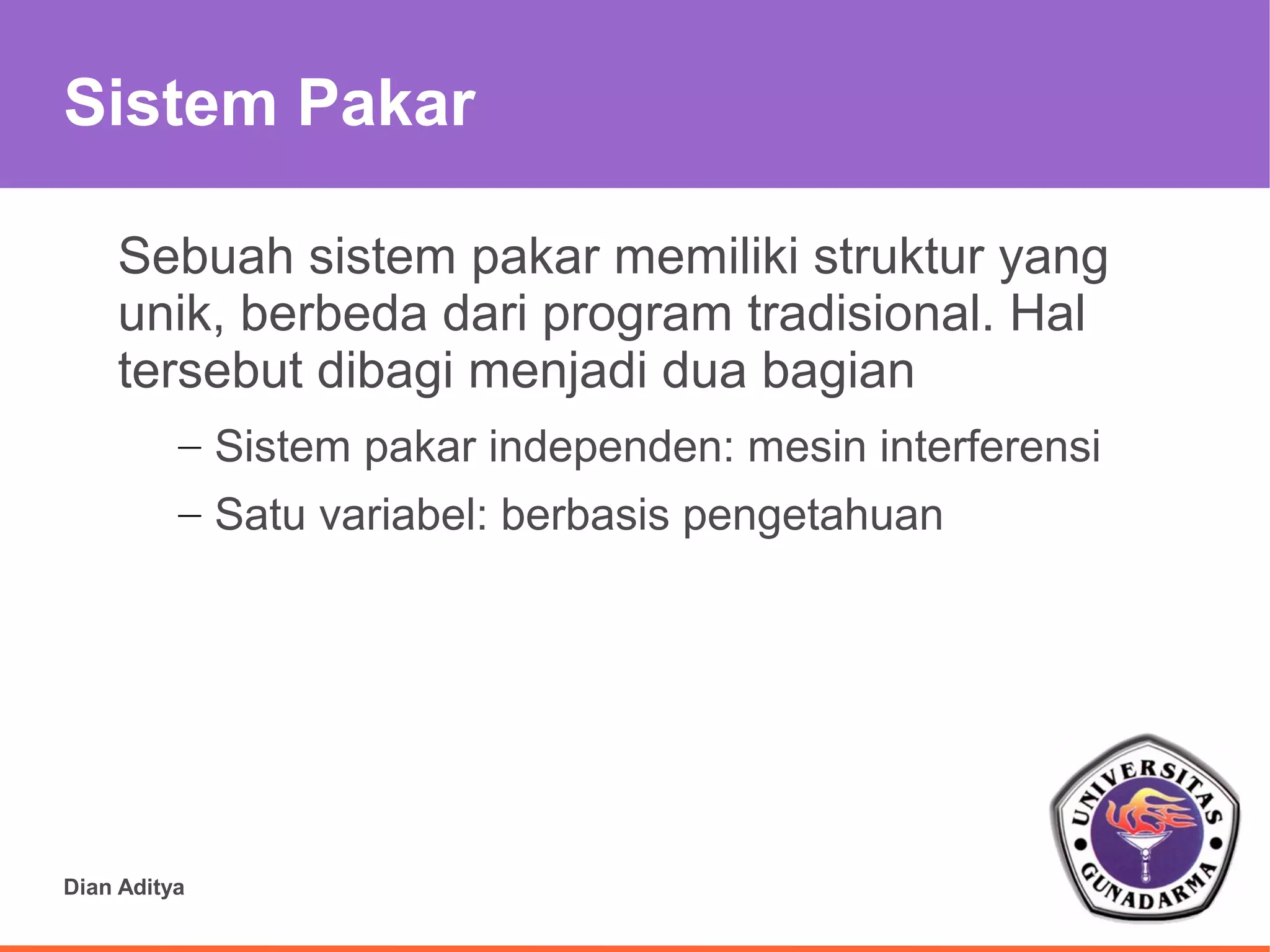 Sistem Pakar

Sebuah sistem pakar memiliki struktur yang unik, berbeda dari program tradisional. Hal tersebut dibagi menjadi dua bagian

– Sistem pakar independen: mesin interferensi

– Satu variabel: berbasis pengetahuan

Dian Aditya

UNIVERSITAS GUNADARMA